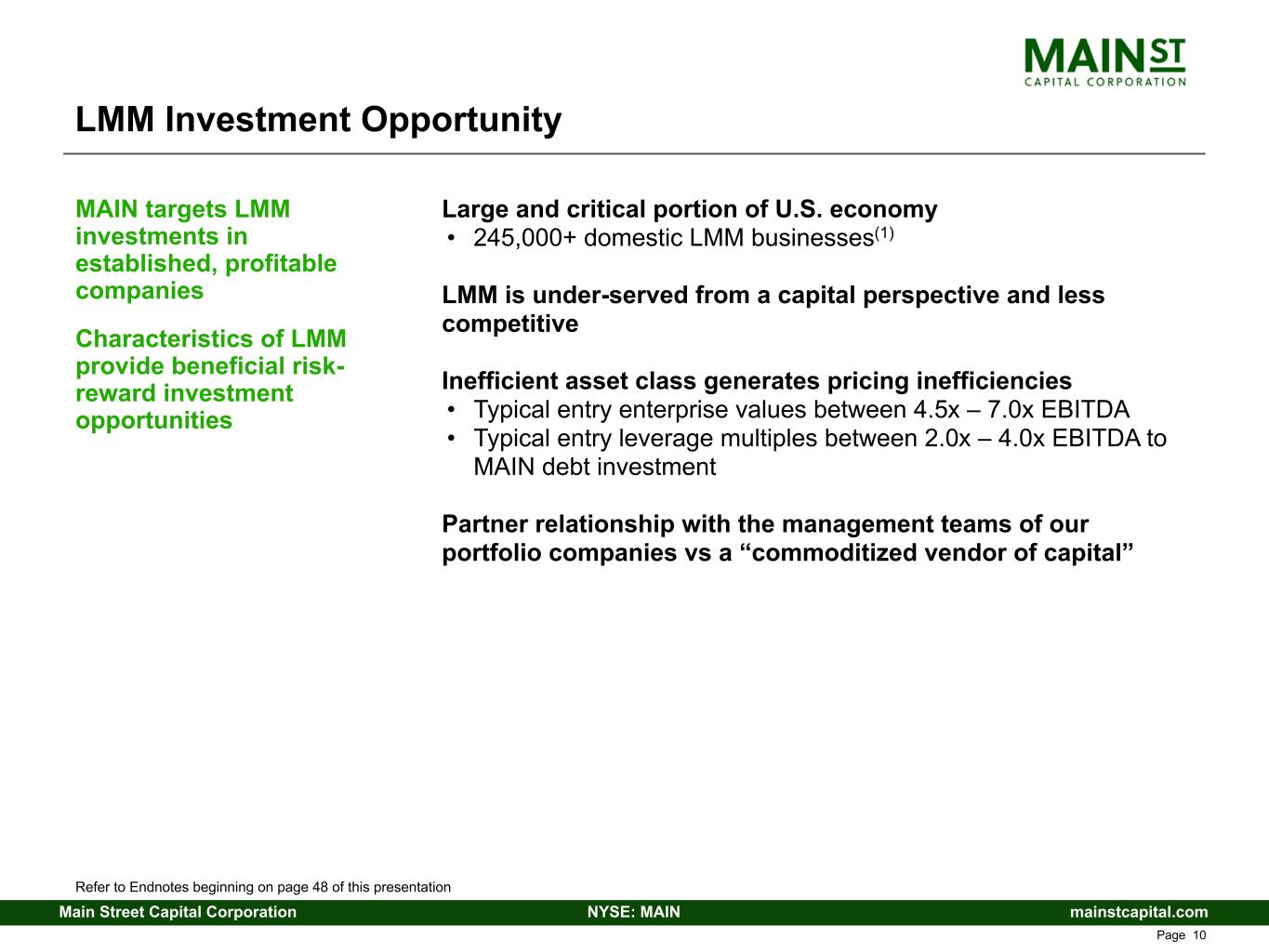 MAIN ST
CAPITAL CORPORATION

LMM Investment Opportunity

MAIN targets LMM investments in established, profitable companies

Characteristics of LMM provide beneficial risk-reward investment opportunities

Large and critical portion of U.S. economy
• 245,000+ domestic LMM businesses$^{(1)}$

LMM is under-served from a capital perspective and less competitive

Inefficient asset class generates pricing inefficiencies
• Typical entry enterprise values between 4.5x – 7.0x EBITDA
• Typical entry leverage multiples between 2.0x – 4.0x EBITDA to MAIN debt investment

Partner relationship with the management teams of our portfolio companies vs a “commoditized vendor of capital”

Refer to Endnotes beginning on page 48 of this presentation

Main Street Capital Corporation NYSE: MAIN mainstcapital.com

Page 10